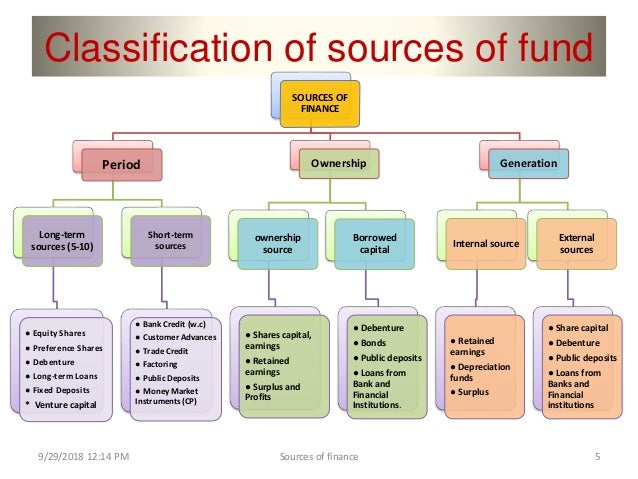 Classification of sources of fund

SOURCES OF FINANCE

Period

Ownership

Generation

Long-term sources (5-10)

Short-term sources

ownership source

Borrowed capital

Internal source

External sources

• Equity Shares
• Preference Shares
• Debenture
• Long-term Loans
• Fixed Deposits
• Venture capital

• Bank Credit (w.c)
• Customer Advances
• Trade Credit
• Factoring
• Public Deposits
• Money Market Instruments (CP)

• Shares capital, earnings
• Retained earnings
• Surplus and Profits

• Debenture
• Bonds
• Public deposits
• Loans from Bank and Financial Institutions.

• Retained earnings
• Depreciation funds
• Surplus

• Share capital
• Debenture
• Public deposits
• Loans from Banks and Financial institutions

9/29/2018 12:14 PM
Sources of finance
5